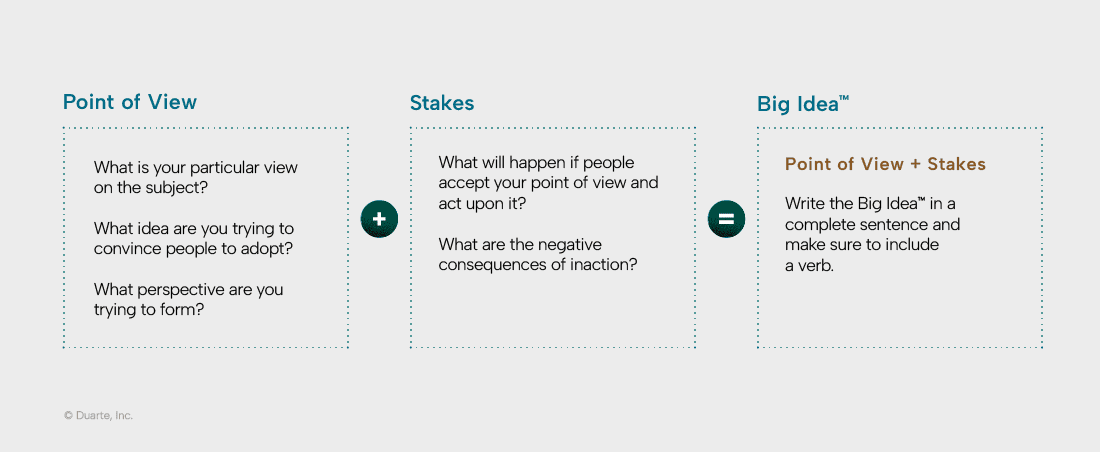 Point of View

What is your particular view on the subject?

What idea are you trying to convince people to adopt?

What perspective are you trying to form?

+

Stakes

What will happen if people accept your point of view and act upon it?

What are the negative consequences of inaction?

=

Big Idea™

Point of View + Stakes

Write the Big Idea™ in a complete sentence and make sure to include a verb.

© Duarte, Inc.